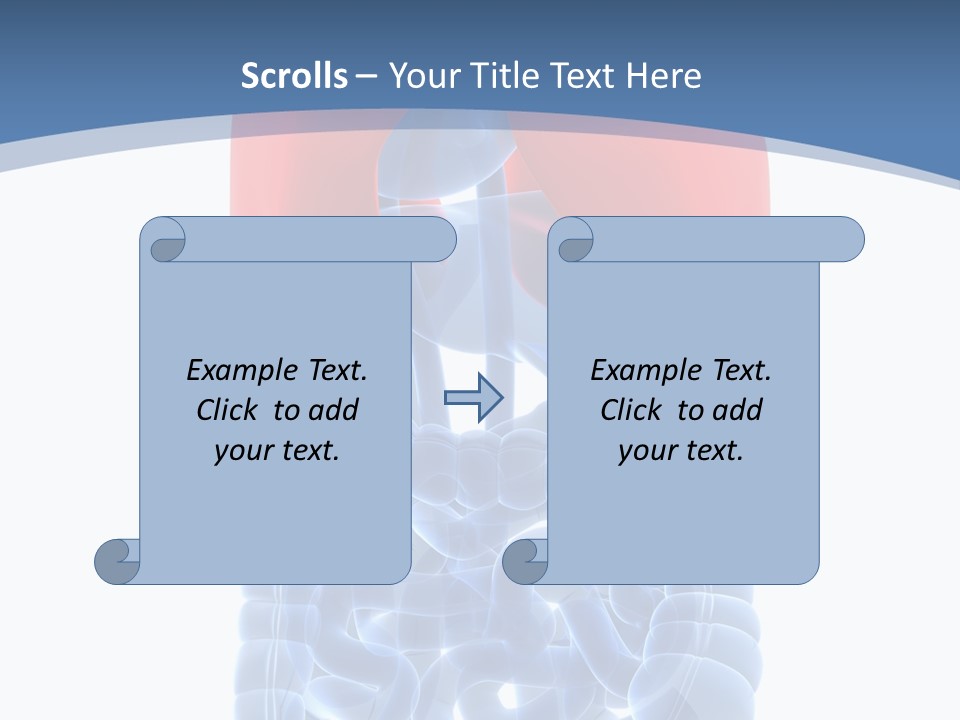 Scrolls – Your Title Text Here

Example Text. Click to add your text.

Example Text. Click to add your text.